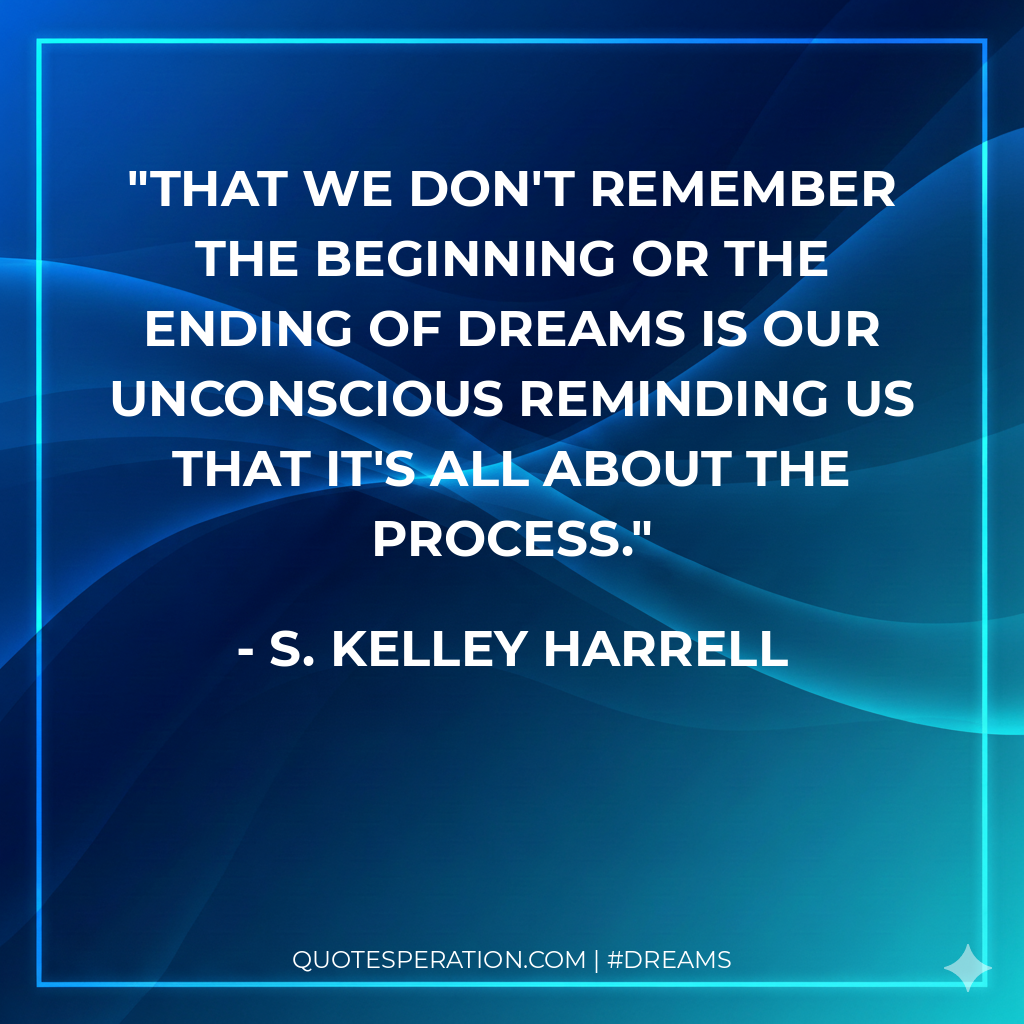 "THAT WE DON'T REMEMBER THE BEGINNING OR THE ENDING OF DREAMS IS OUR UNCONSCIOUS REMINDING US THAT IT'S ALL ABOUT THE PROCESS."

- S. KELLEY HARRELL

QUOTESPERATION.COM | #DREAMS